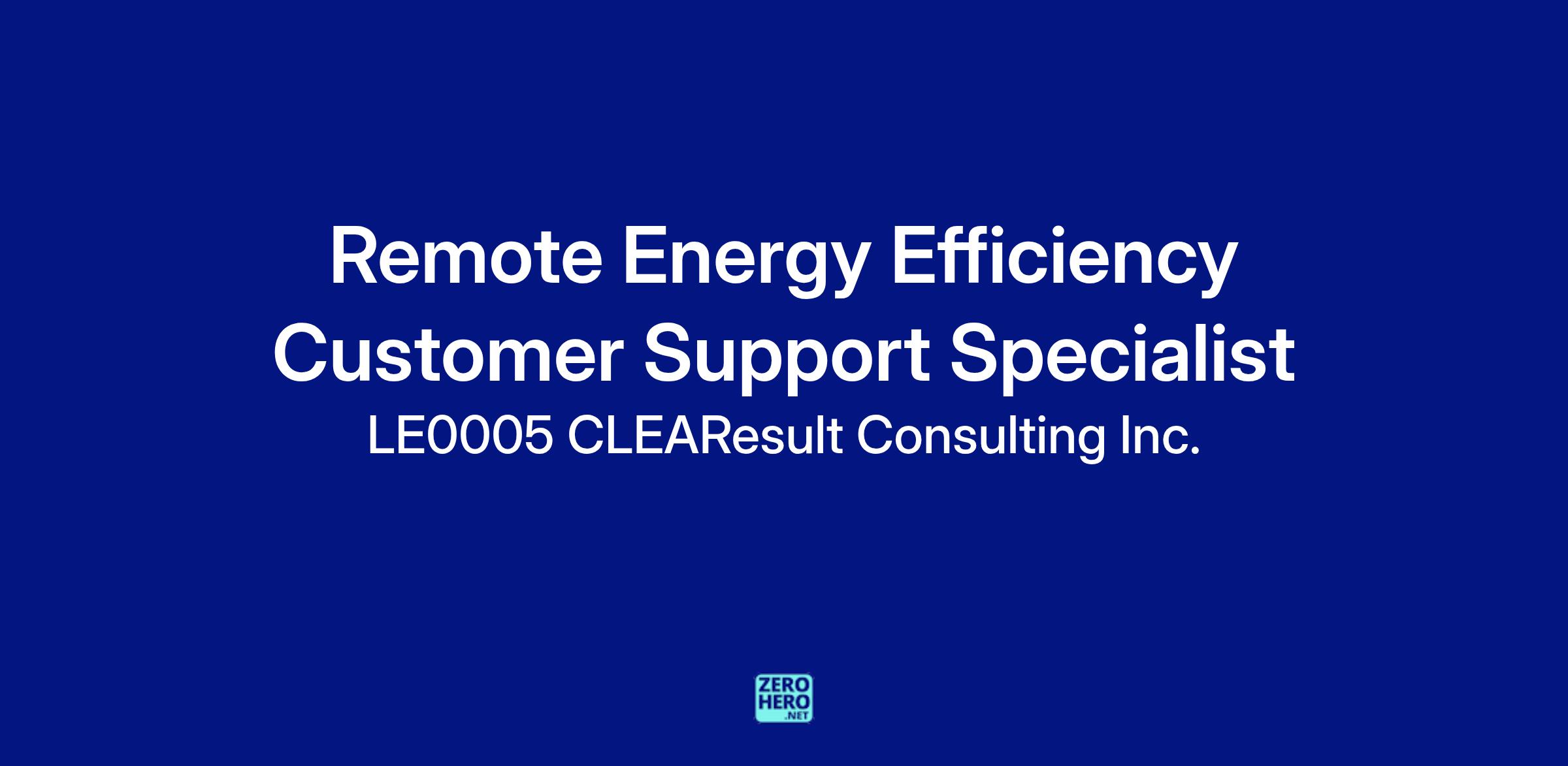 Remote Energy Efficiency Customer Support Specialist

LE0005 CLEAResult Consulting Inc.

ZERO
HERO
.NET